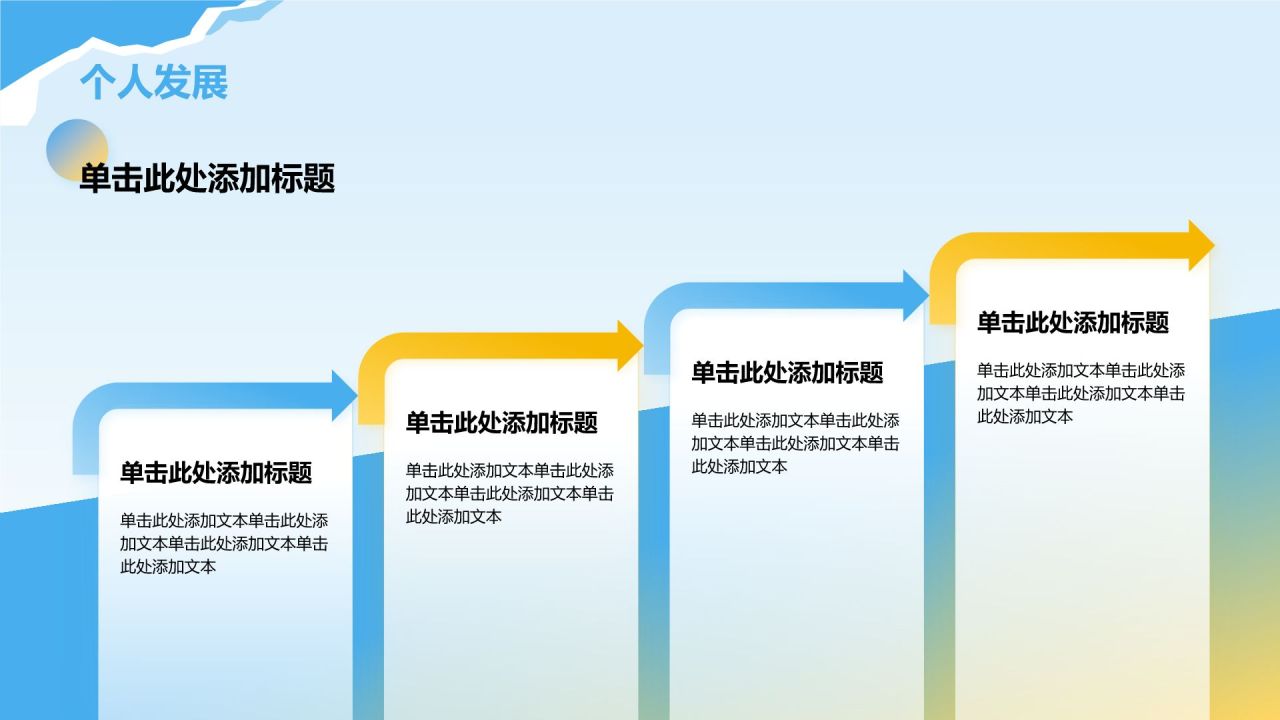 个人发展

单击此处添加标题

单击此处添加标题

单击此处添加文本单击此处添加文本单击此处添加文本单击此处添加文本

单击此处添加标题

单击此处添加文本单击此处添加文本单击此处添加文本单击此处添加文本

单击此处添加标题

单击此处添加文本单击此处添加文本单击此处添加文本单击此处添加文本

单击此处添加标题

单击此处添加文本单击此处添加文本单击此处添加文本单击此处添加文本